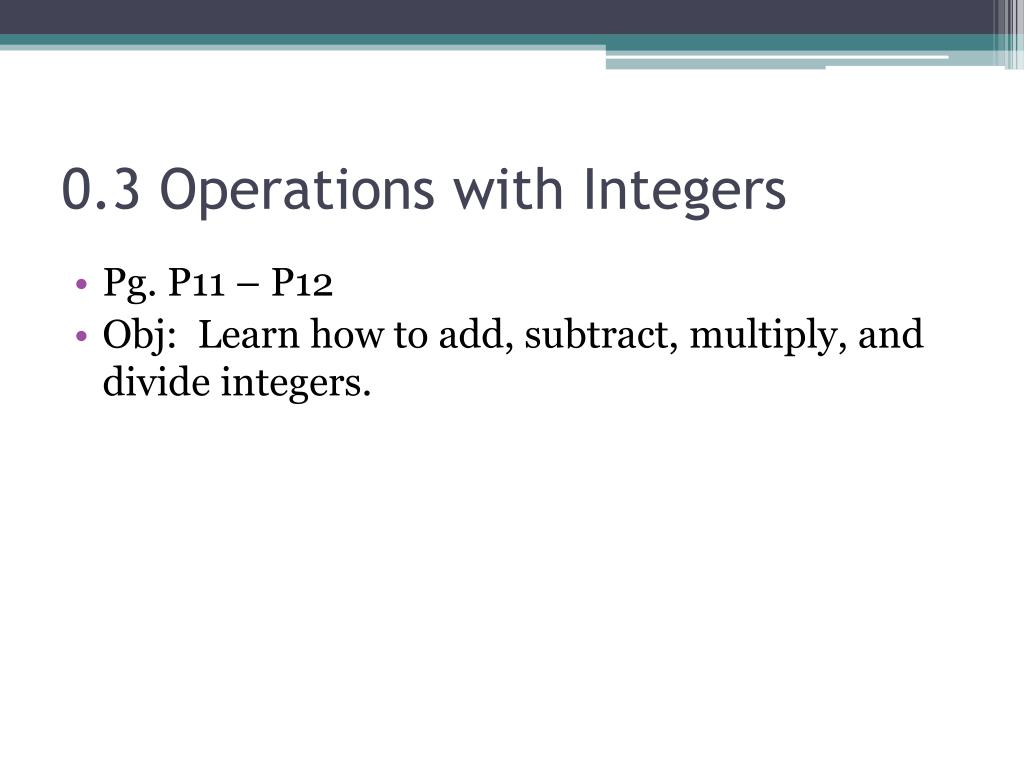 0.3 Operations with Integers

• Pg. P11 – P12
• Obj: Learn how to add, subtract, multiply, and divide integers.